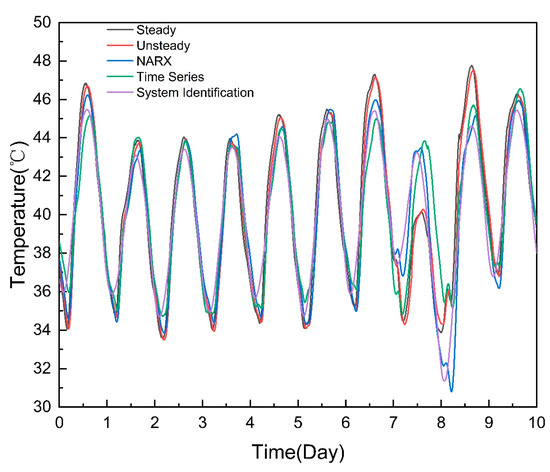 Steady
Unsteady
NARX
Time Series
System Identification

Temperature(℃)

50
48
46
44
42
40
38
36
34
32
30

0 1 2 3 4 5 6 7 8 9 10

Time(Day)